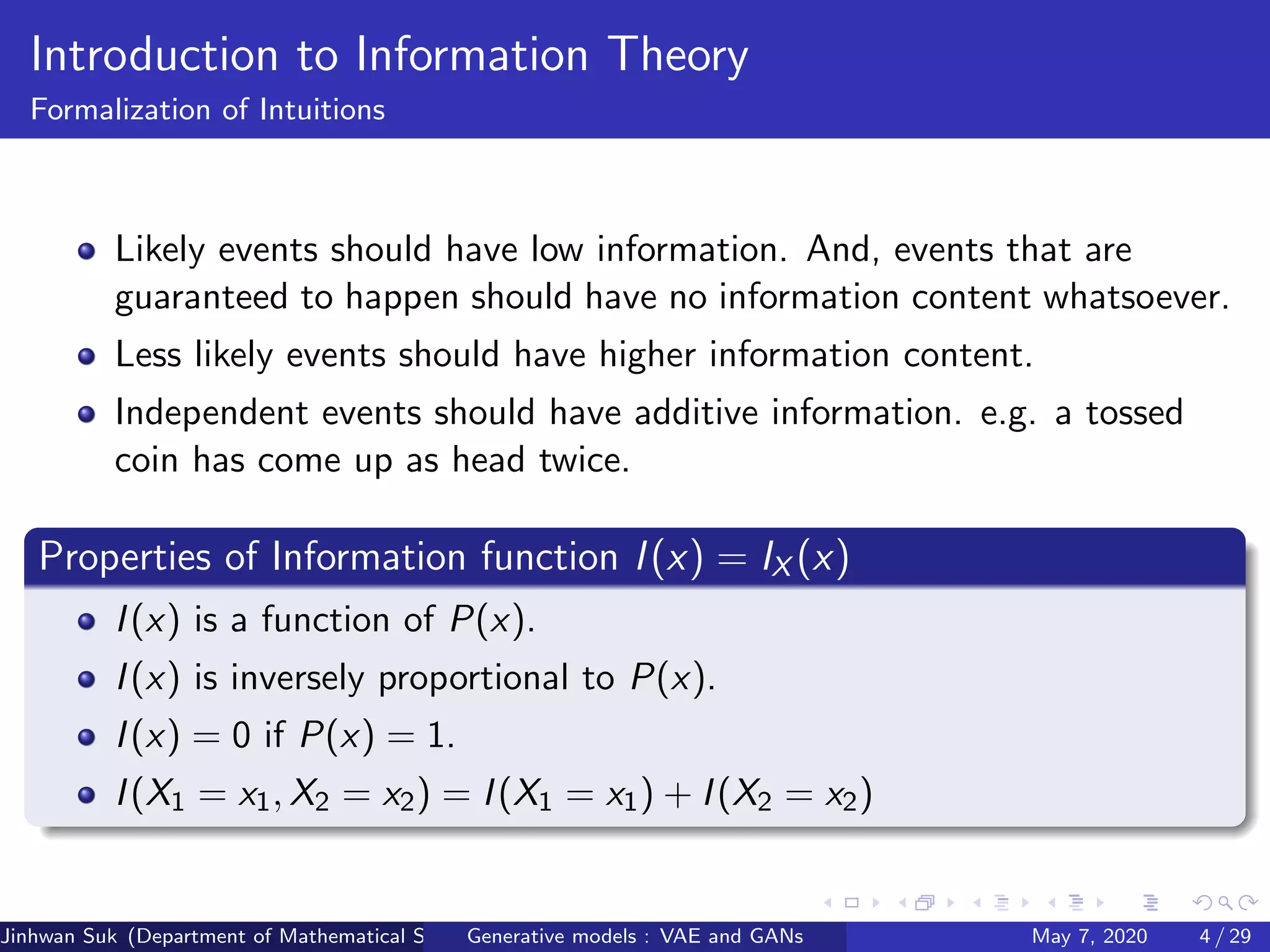 Introduction to Information Theory
Formalization of Intuitions

- Likely events should have low information. And, events that are guaranteed to happen should have no information content whatsoever.
- Less likely events should have higher information content.
- Independent events should have additive information. e.g. a tossed coin has come up as head twice.

Properties of Information function $I(x) = I_X(x)$

- $I(x)$ is a function of $P(x)$.
- $I(x)$ is inversely proportional to $P(x)$.
- $I(x) = 0$ if $P(x) = 1$.
- $I(X_1 = x_1, X_2 = x_2) = I(X_1 = x_1) + I(X_2 = x_2)$

Jinhwan Suk (Department of Mathematical S   Generative models : VAE and GANs   May 7, 2020   4 / 29